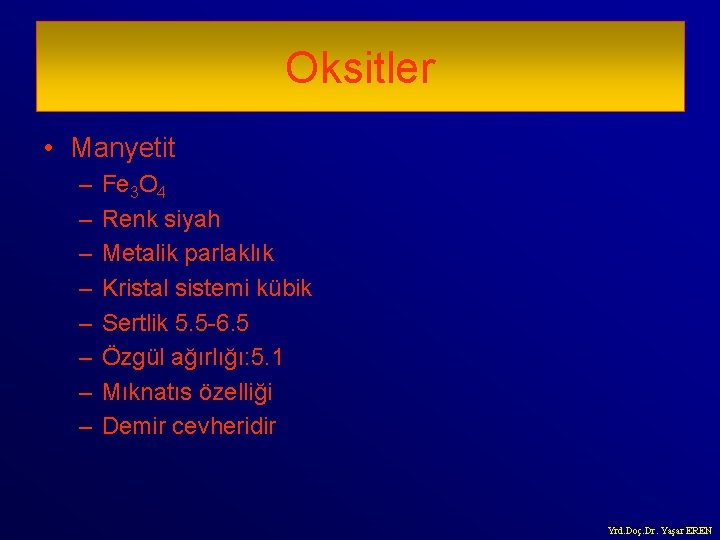 Oksitler

• Manyetit
– $Fe_3O_4$
– Renk siyah
– Metalik parlaklık
– Kristal sistemi kübik
– Sertlik 5.5-6.5
– Özgül ağırlığı:5.1
– Mıknatıs özelliği
– Demir cevheridir

Yrd.Doç.Dr. Yaşar EREN